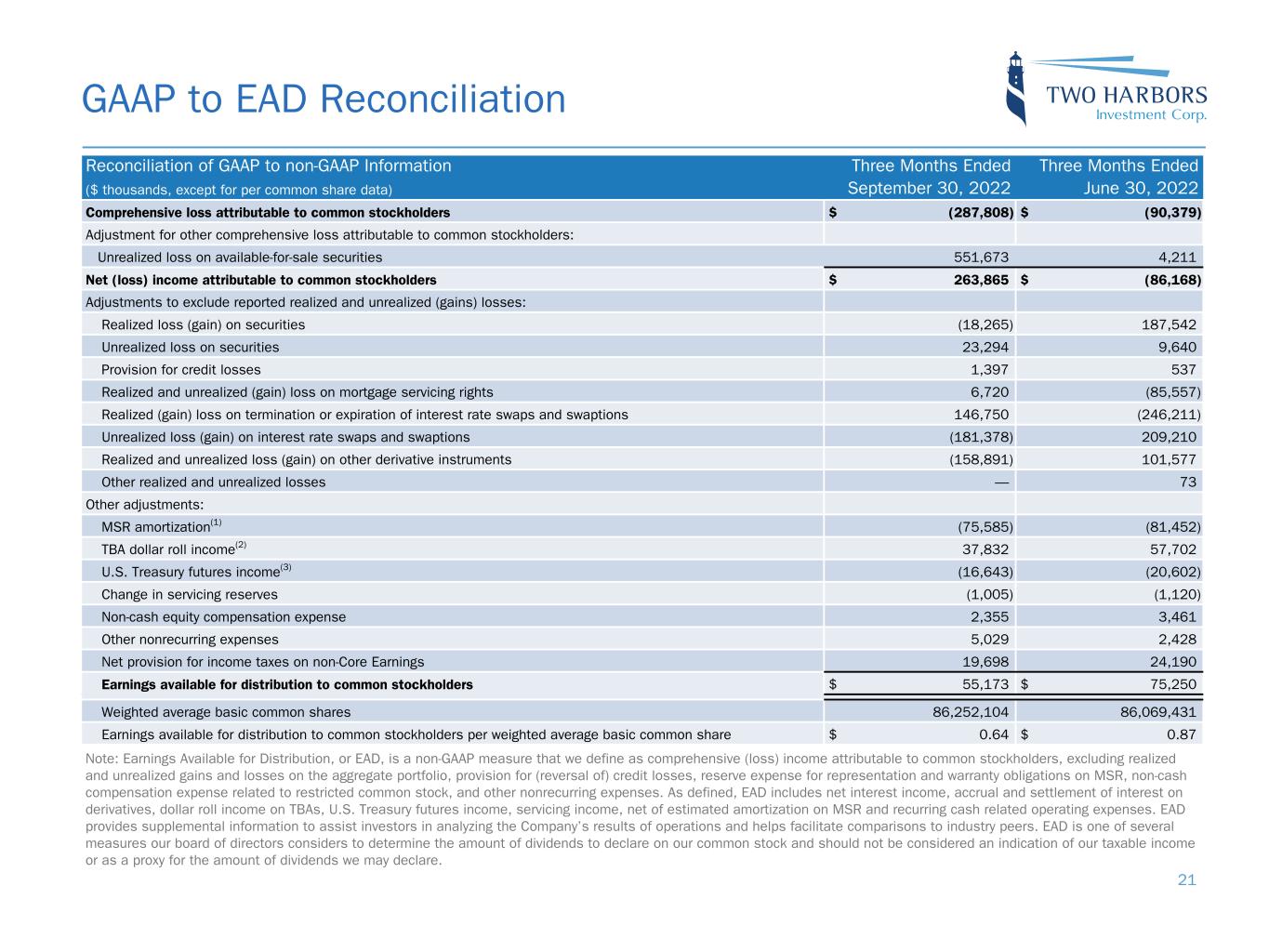 GAAP to EAD Reconciliation

TWO HARBORS
Investment Corp.

| Reconciliation of GAAP to non-GAAP Information ($ thousands, except for per common share data) | Three Months Ended September 30, 2022 | Three Months Ended June 30, 2022 |
|---|---|---|
| Comprehensive loss attributable to common stockholders | $ (287,808) | $ (90,379) |
| Adjustment for other comprehensive loss attributable to common stockholders: | | |
| Unrealized loss on available-for-sale securities | 551,673 | 4,211 |
| Net (loss) income attributable to common stockholders | $ 263,865 | $ (86,168) |
| Adjustments to exclude reported realized and unrealized (gains) losses: | | |
| Realized loss (gain) on securities | (18,265) | 187,542 |
| Unrealized loss on securities | 23,294 | 9,640 |
| Provision for credit losses | 1,397 | 537 |
| Realized and unrealized (gain) loss on mortgage servicing rights | 6,720 | (85,557) |
| Realized (gain) loss on termination or expiration of interest rate swaps and swaptions | 146,750 | (246,211) |
| Unrealized loss (gain) on interest rate swaps and swaptions | (181,378) | 209,210 |
| Realized and unrealized loss (gain) on other derivative instruments | (158,891) | 101,577 |
| Other realized and unrealized losses | — | 73 |
| Other adjustments: | | |
| MSR amortization$^{(1)}$ | (75,585) | (81,452) |
| TBA dollar roll income$^{(2)}$ | 37,832 | 57,702 |
| U.S. Treasury futures income$^{(3)}$ | (16,643) | (20,602) |
| Change in servicing reserves | (1,005) | (1,120) |
| Non-cash equity compensation expense | 2,355 | 3,461 |
| Other nonrecurring expenses | 5,029 | 2,428 |
| Net provision for income taxes on non-Core Earnings | 19,698 | 24,190 |
| Earnings available for distribution to common stockholders | $ 55,173 | $ 75,250 |
| Weighted average basic common shares | 86,252,104 | 86,069,431 |
| Earnings available for distribution to common stockholders per weighted average basic common share | $ 0.64 | $ 0.87 |

Note: Earnings Available for Distribution, or EAD, is a non-GAAP measure that we define as comprehensive (loss) income attributable to common stockholders, excluding realized and unrealized gains and losses on the aggregate portfolio, provision for (reversal of) credit losses, reserve expense for representation and warranty obligations on MSR, non-cash compensation expense related to restricted common stock, and other nonrecurring expenses. As defined, EAD includes net interest income, accrual and settlement of interest on derivatives, dollar roll income on TBAs, U.S. Treasury futures income, servicing income, net of estimated amortization on MSR and recurring cash related operating expenses. EAD provides supplemental information to assist investors in analyzing the Company's results of operations and helps facilitate comparisons to industry peers. EAD is one of several measures our board of directors considers to determine the amount of dividends to declare on our common stock and should not be considered an indication of our taxable income or as a proxy for the amount of dividends we may declare.

21